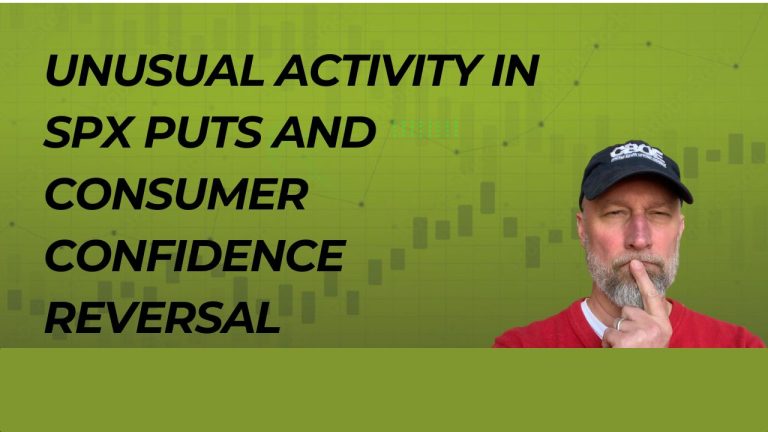 UNUSUAL ACTIVITY IN SPX PUTS AND CONSUMER CONFIDENCE REVERSAL

CBOE